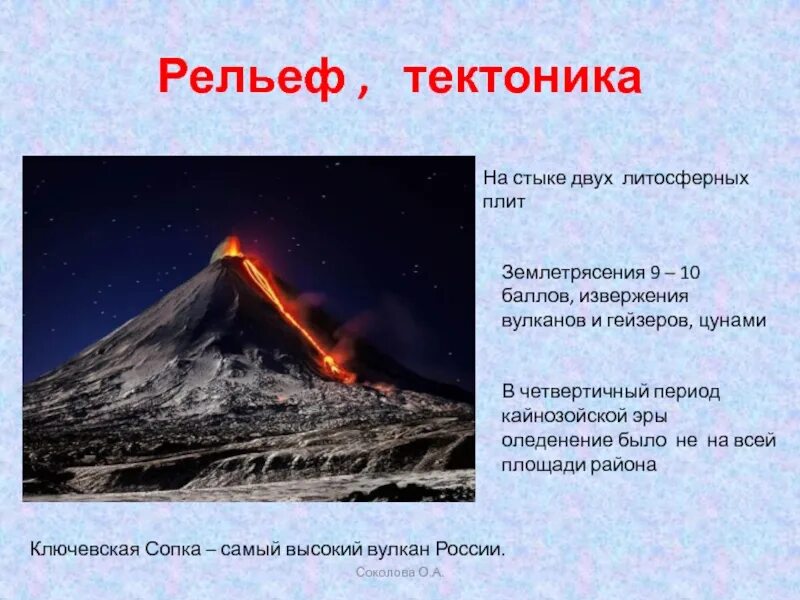 Рельеф ,  тектоника

На стыке двух литосферных плит

Землетрясения 9 – 10 баллов, извержения вулканов и гейзеров, цунами

В четвертичный период кайнозойской эры оледенение было не на всей площади района

Ключевская Сопка – самый высокий вулкан России.

Соколова О.А.